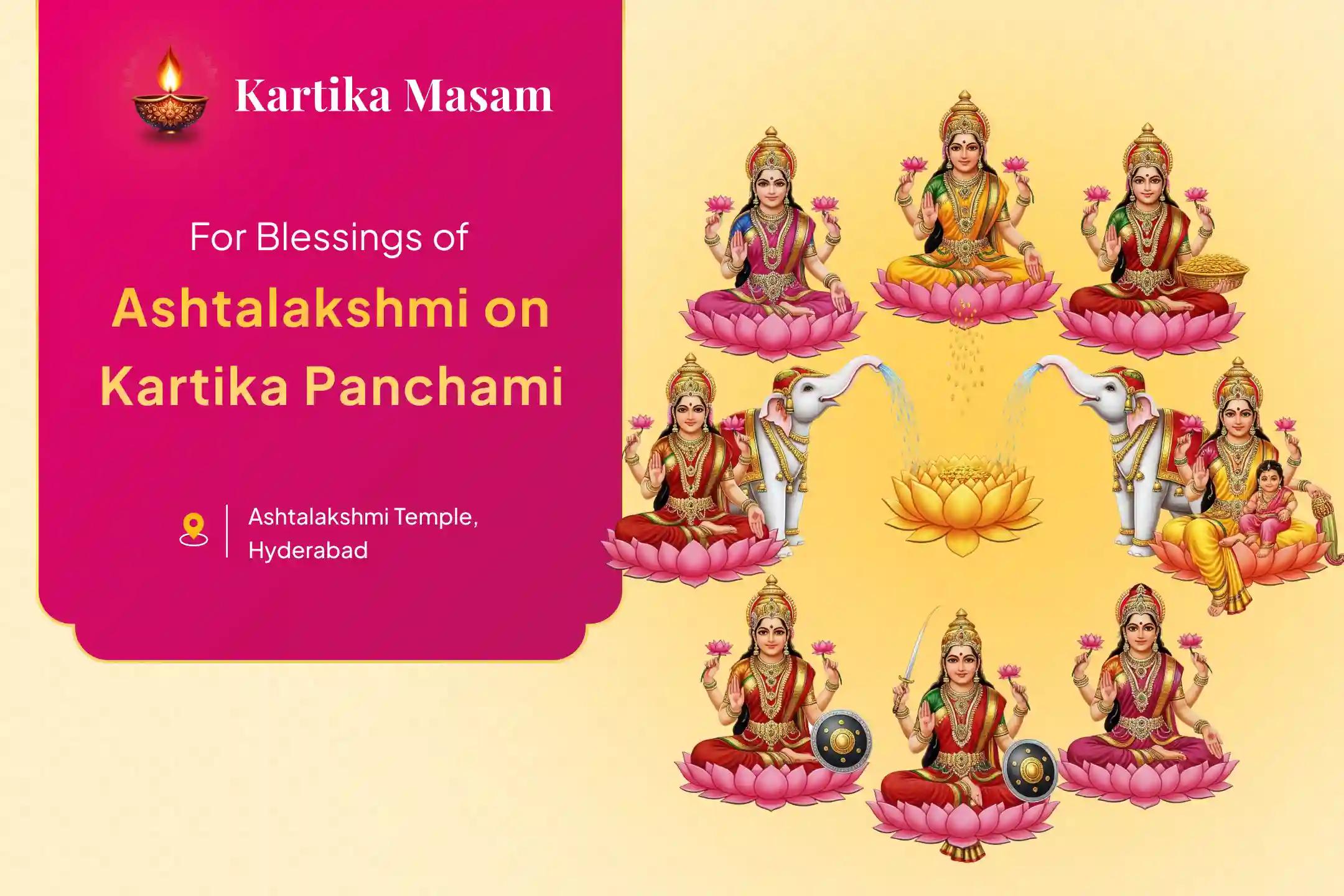 Kartika Masam

For Blessings of

Ashtalakshmi on Kartika Panchami

Ashtalakshmi Temple, Hyderabad